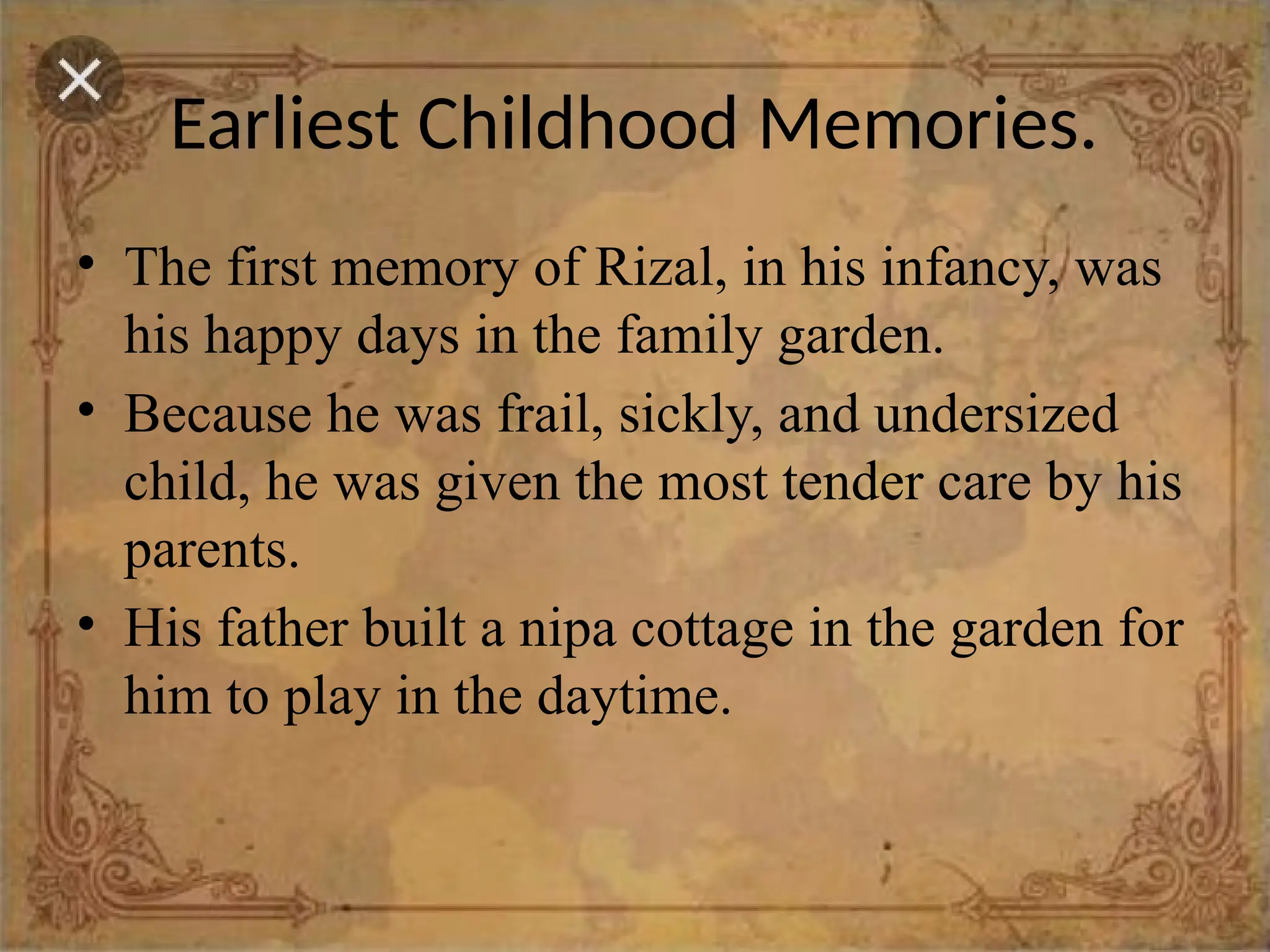 Earliest Childhood Memories.

• The first memory of Rizal, in his infancy, was his happy days in the family garden.
• Because he was frail, sickly, and undersized child, he was given the most tender care by his parents.
• His father built a nipa cottage in the garden for him to play in the daytime.